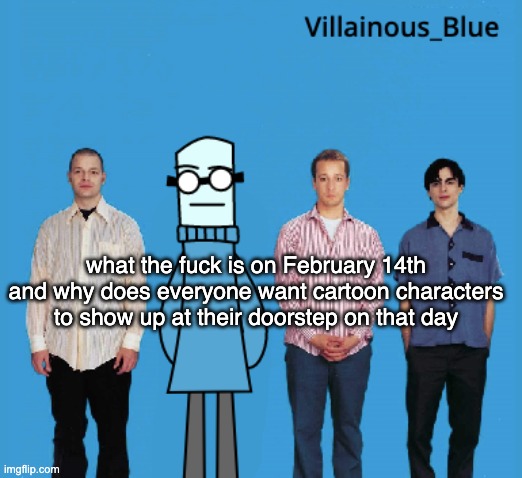 Villainous_Blue

what the fuck is on February 14th and why does everyone want cartoon characters to show up at their doorstep on that day

imgflip.com